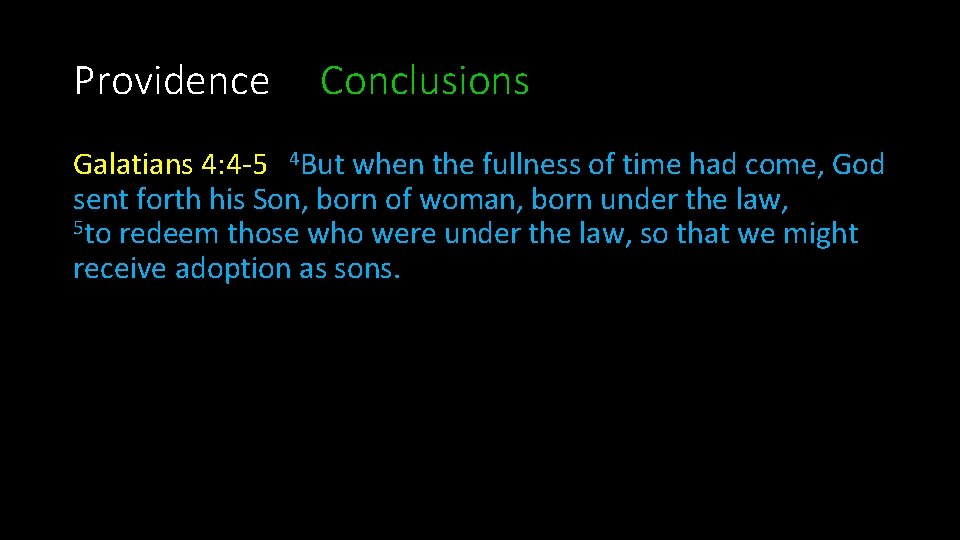 Providence Conclusions

Galatians 4:4-5 $^4$But when the fullness of time had come, God sent forth his Son, born of woman, born under the law, $^5$to redeem those who were under the law, so that we might receive adoption as sons.